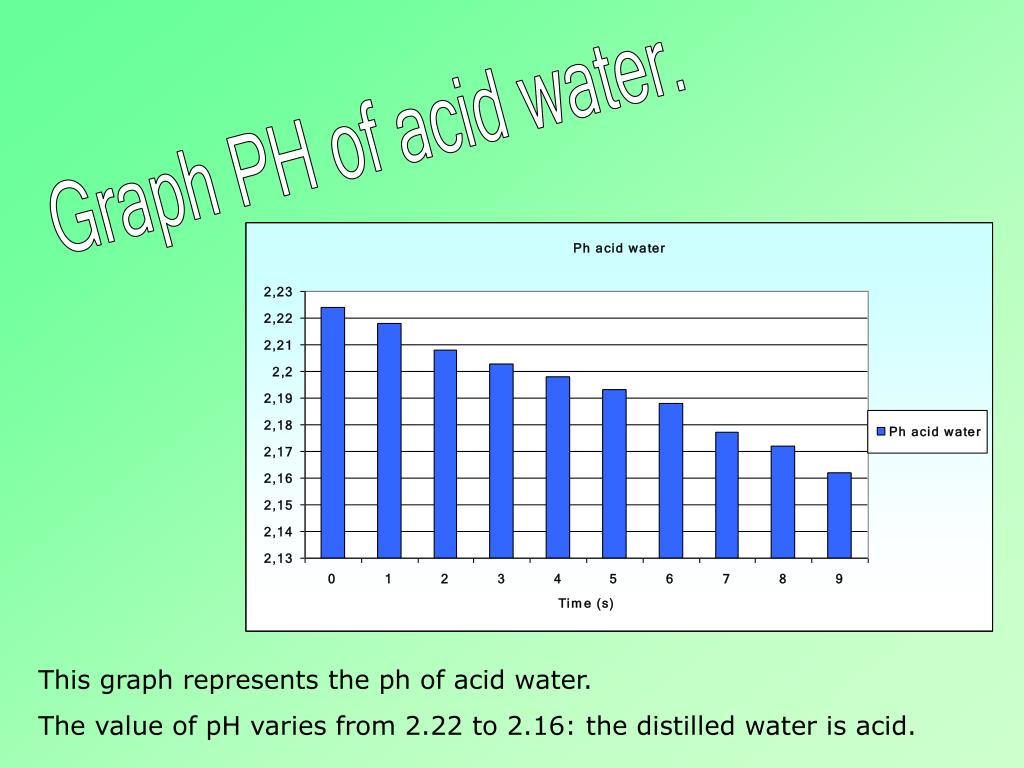 Graph PH of acid water.

Ph acid water

2,23
2,22
2,21
2,2
2,19
2,18
2,17
2,16
2,15
2,14
2,13

0 1 2 3 4 5 6 7 8 9

Time (s)

Ph acid water

This graph represents the ph of acid water.

The value of pH varies from 2.22 to 2.16: the distilled water is acid.